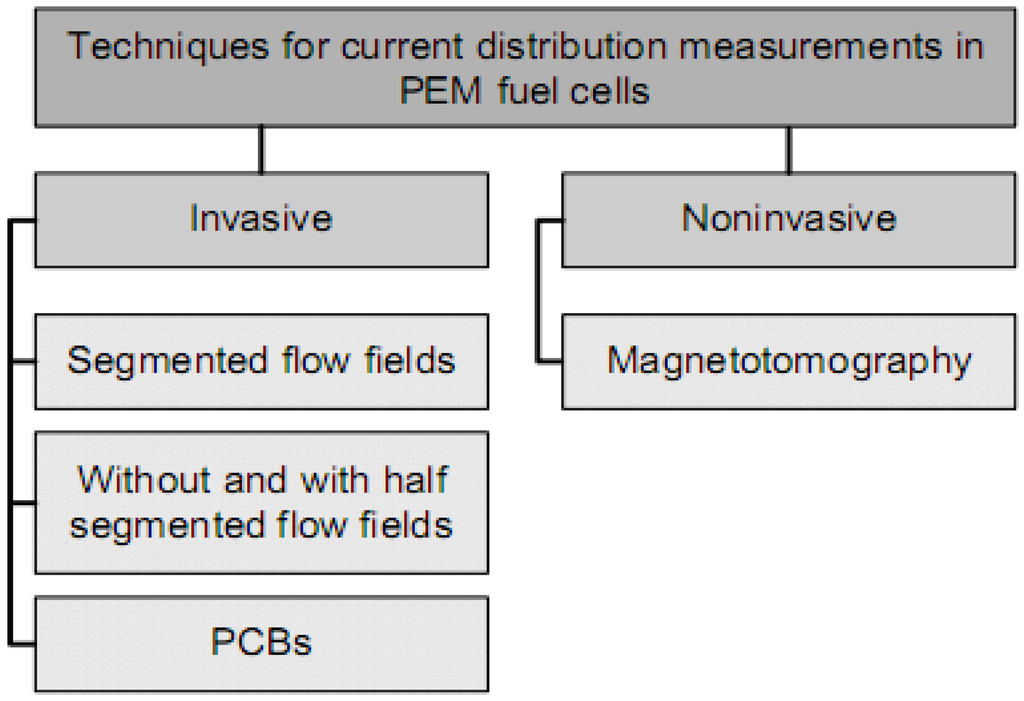 Techniques for current distribution measurements in PEM fuel cells

Invasive

Segmented flow fields

Without and with half segmented flow fields

PCBs

Noninvasive

Magnetotomography